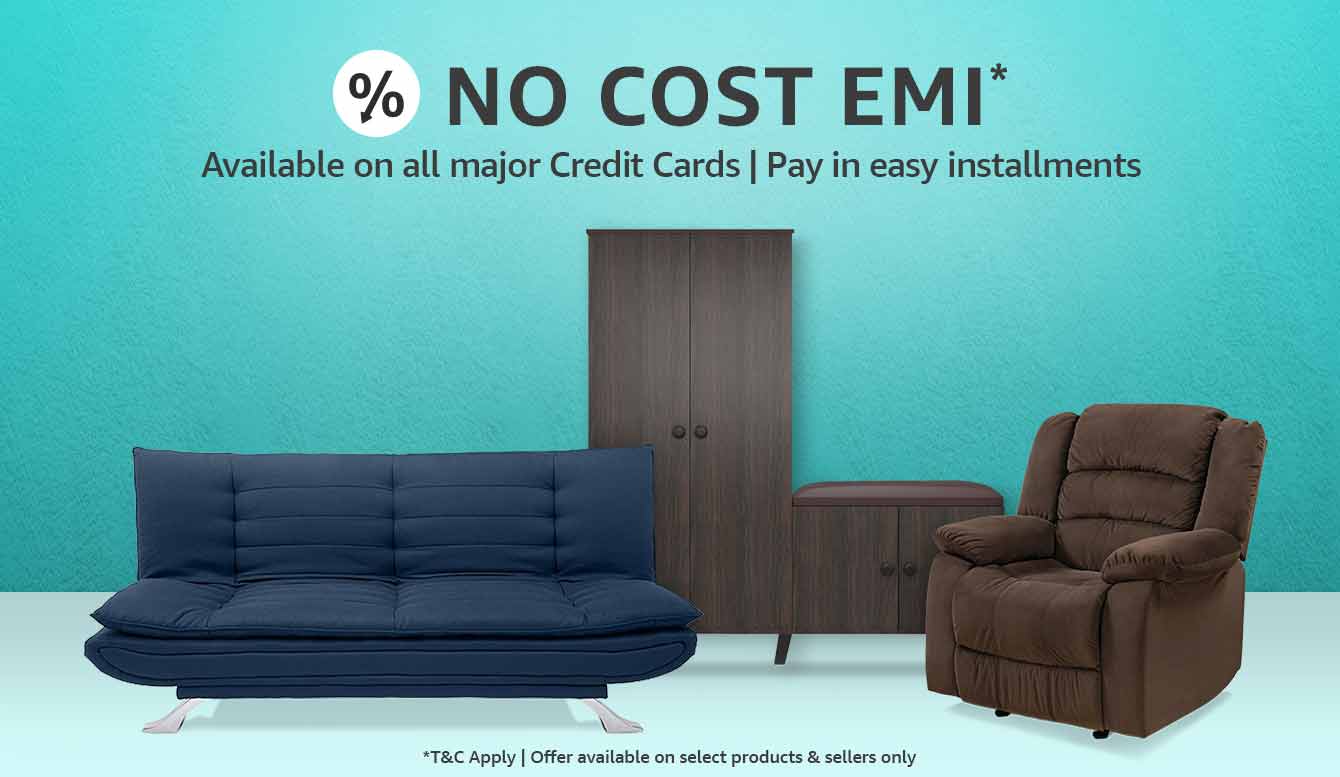 % NO COST EMI*
Available on all major Credit Cards | Pay in easy installments

*T&C Apply | Offer available on select products & sellers only